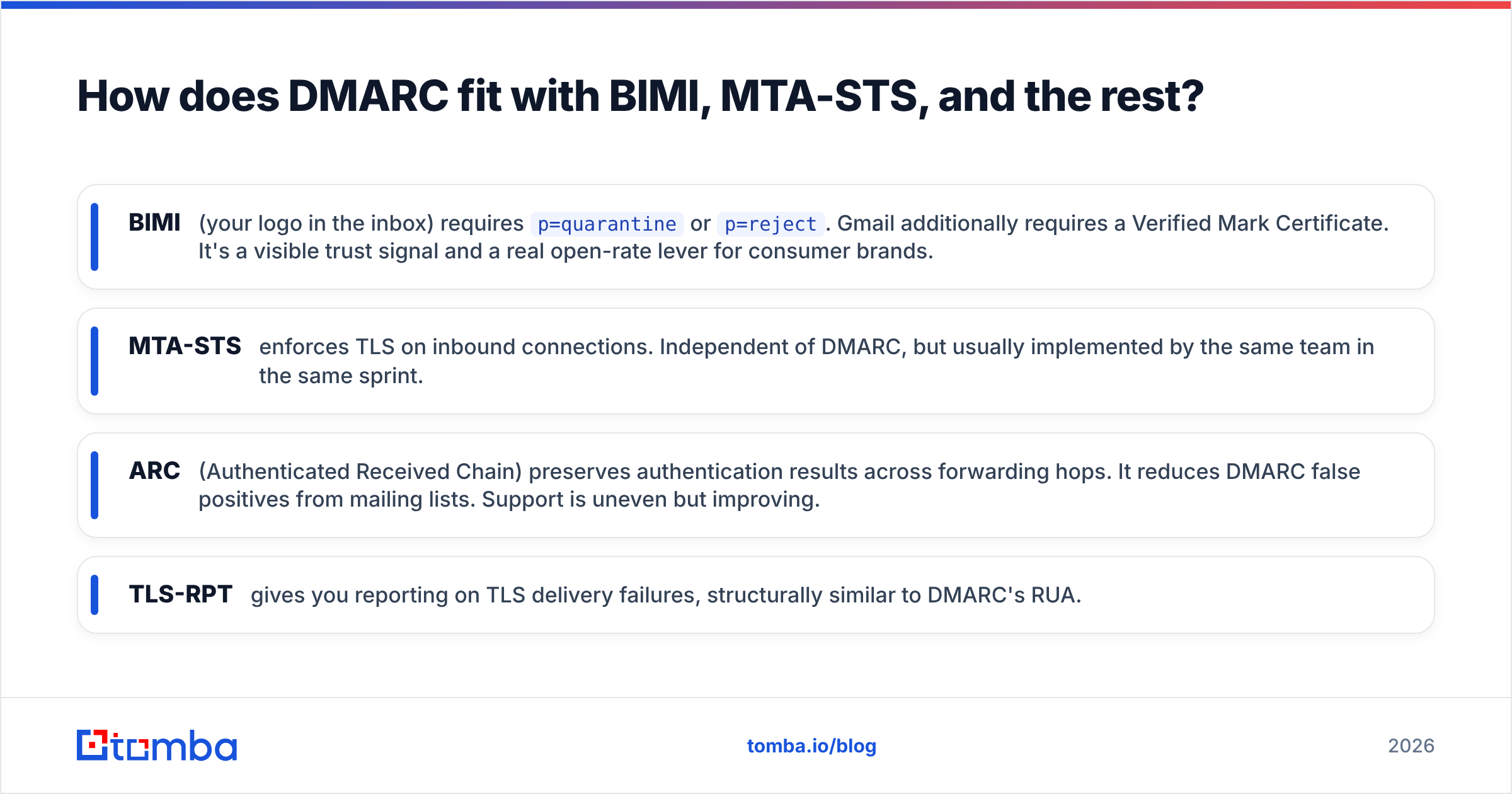 How does DMARC fit with BIMI, MTA-STS, and the rest?

BIMI (your logo in the inbox) requires p=quarantine or p=reject. Gmail additionally requires a Verified Mark Certificate. It's a visible trust signal and a real open-rate lever for consumer brands.

MTA-STS enforces TLS on inbound connections. Independent of DMARC, but usually implemented by the same team in the same sprint.

ARC (Authenticated Received Chain) preserves authentication results across forwarding hops. It reduces DMARC false positives from mailing lists. Support is uneven but improving.

TLS-RPT gives you reporting on TLS delivery failures, structurally similar to DMARC's RUA.

tomba

tomba.io/blog

2026